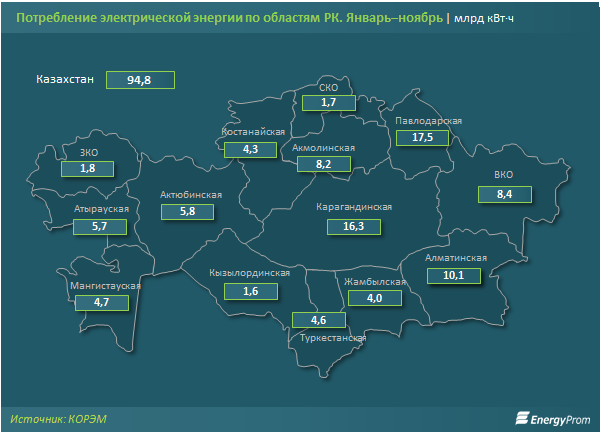 Потребление электрической энергии по областям РК. Январь–ноябрь | млрд кВт·ч

Казахстан 94,8

СКО 1,7

Павлодарская 17,5

Костанайская 4,3

Акмолинская 8,2

ЗКО 1,8

ВКО 8,4

Актюбинская 5,8

Атырауская 5,7

Карагандинская 16,3

Алматинская 10,1

Кызылординская 1,6

Жамбылская 4,0

Мангистауская 4,7

4,6 Туркестанская

Источник: КОРЭМ

EnergyProm